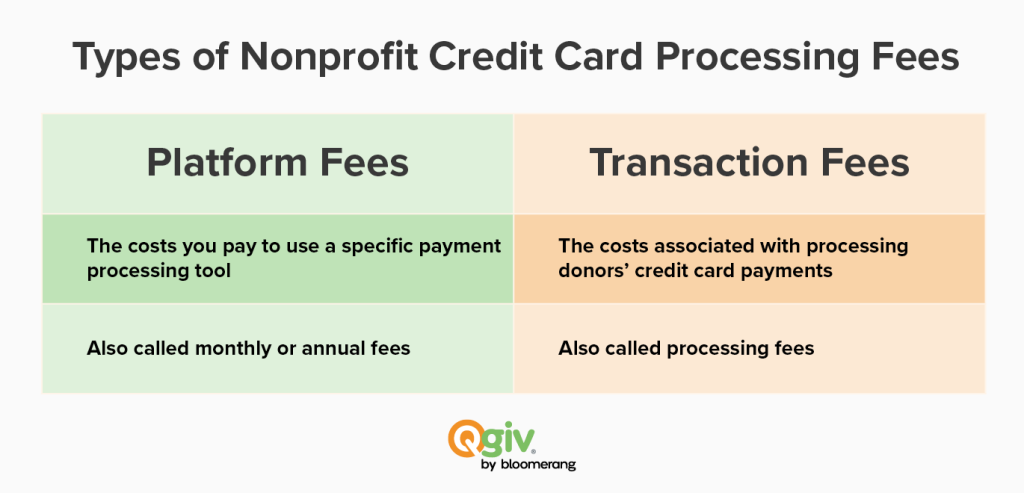 Types of Nonprofit Credit Card Processing Fees

| Platform Fees | Transaction Fees |
|---|---|
| The costs you pay to use a specific payment processing tool | The costs associated with processing donors' credit card payments |
| Also called monthly or annual fees | Also called processing fees |

Qgiv
by bloomerang